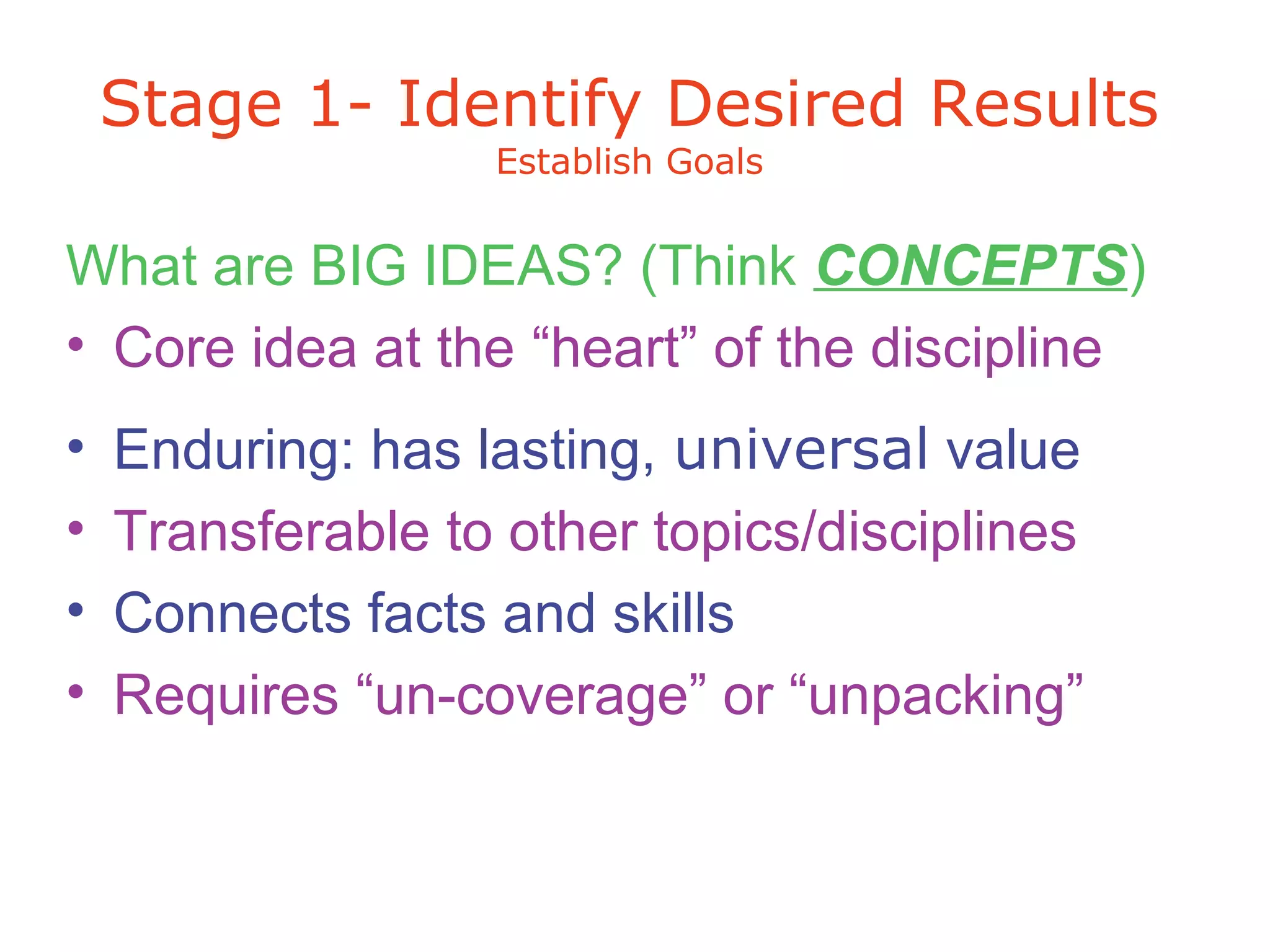 Stage 1- Identify Desired Results
Establish Goals

What are BIG IDEAS? (Think CONCEPTS)

• Core idea at the “heart” of the discipline
• Enduring: has lasting, universal value
• Transferable to other topics/disciplines
• Connects facts and skills
• Requires “un-coverage” or “unpacking”